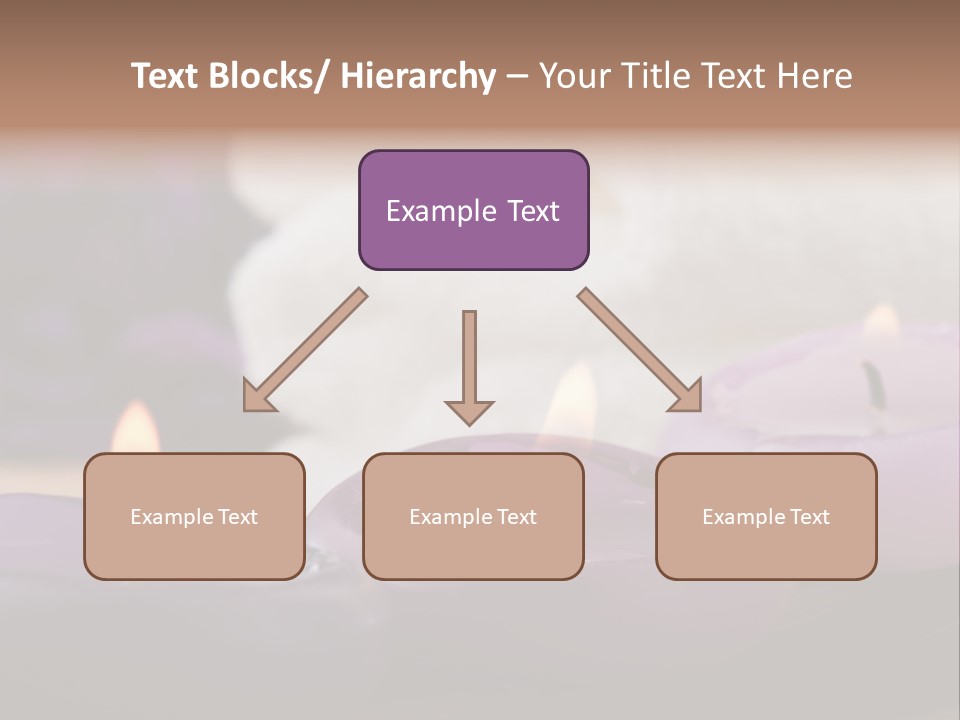 Text Blocks/ Hierarchy – Your Title Text Here

Example Text

Example Text

Example Text

Example Text